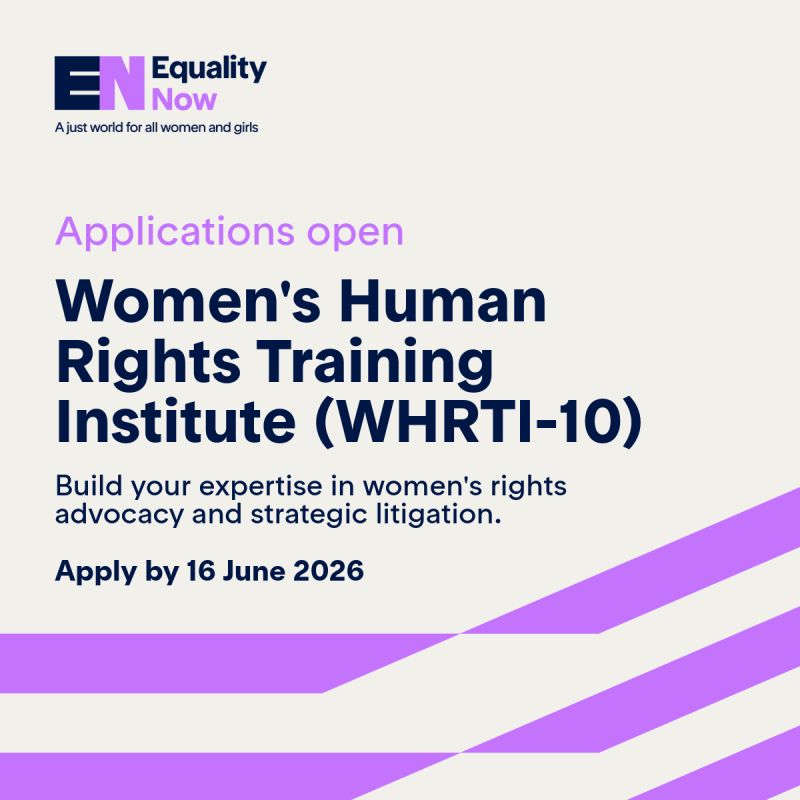 EN Equality Now
A just world for all women and girls

Applications open

Women's Human Rights Training Institute (WHRTI-10)

Build your expertise in women's rights advocacy and strategic litigation.

Apply by 16 June 2026